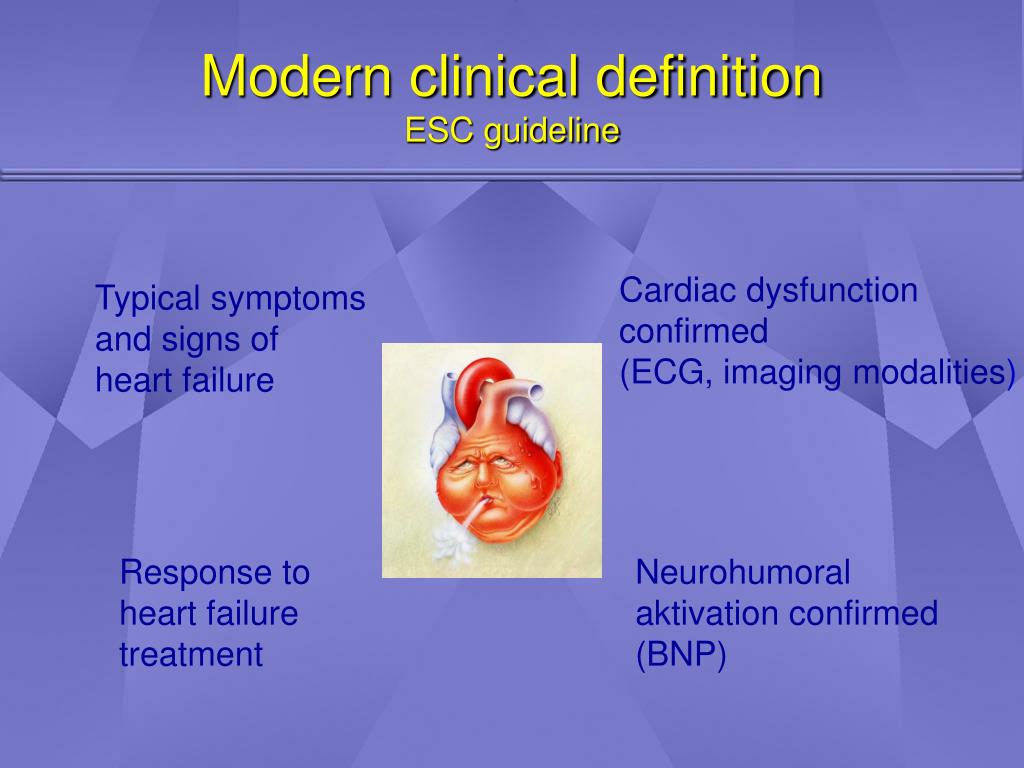 Modern clinical definition
ESC guideline

Typical symptoms and signs of heart failure

Cardiac dysfunction confirmed
(ECG, imaging modalities)

Response to heart failure treatment

Neurohumoral aktivation confirmed (BNP)